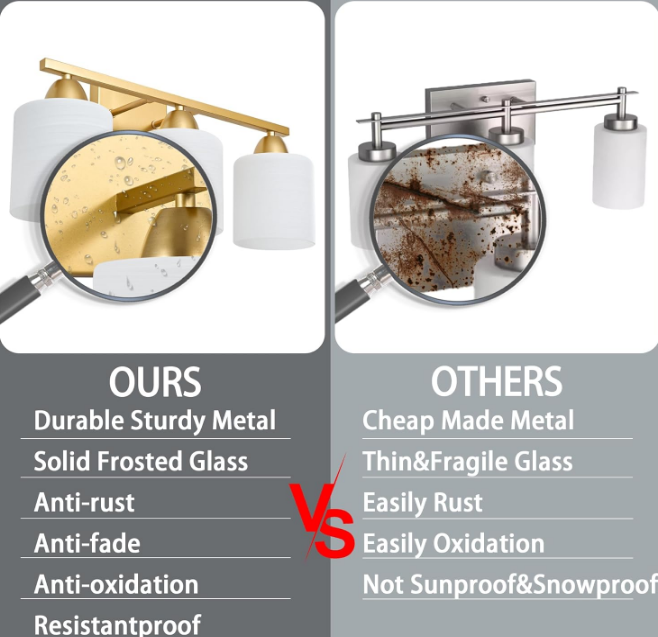 OURS
Durable Sturdy Metal
Solid Frosted Glass
Anti-rust
Anti-fade
Anti-oxidation
Resistantproof

VS

OTHERS
Cheap Made Metal
Thin&Fragile Glass
Easily Rust
Easily Oxidation
Not Sunproof&Snowproof